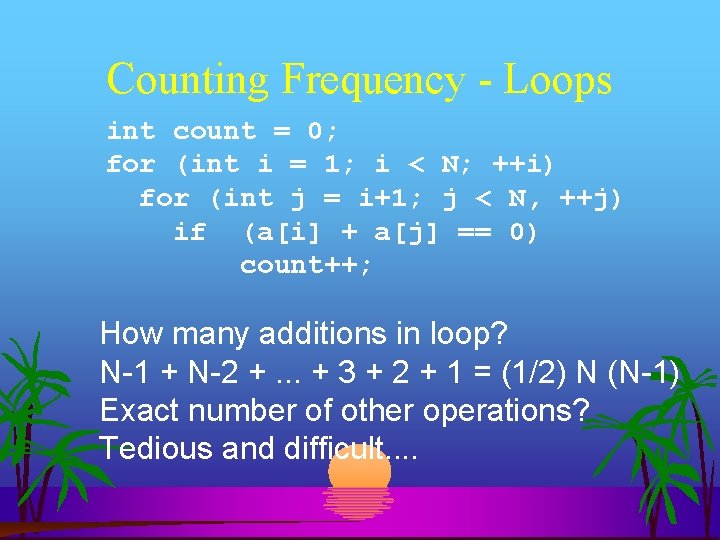 Counting Frequency - Loops

int count = 0;
for (int i = 1; i < N; ++i)
  for (int j = i+1; j < N, ++j)
    if  (a[i] + a[j] == 0)
        count++;

How many additions in loop?
N-1 + N-2 + ... + 3 + 2 + 1 = (1/2) N (N-1)
Exact number of other operations?
Tedious and difficult....